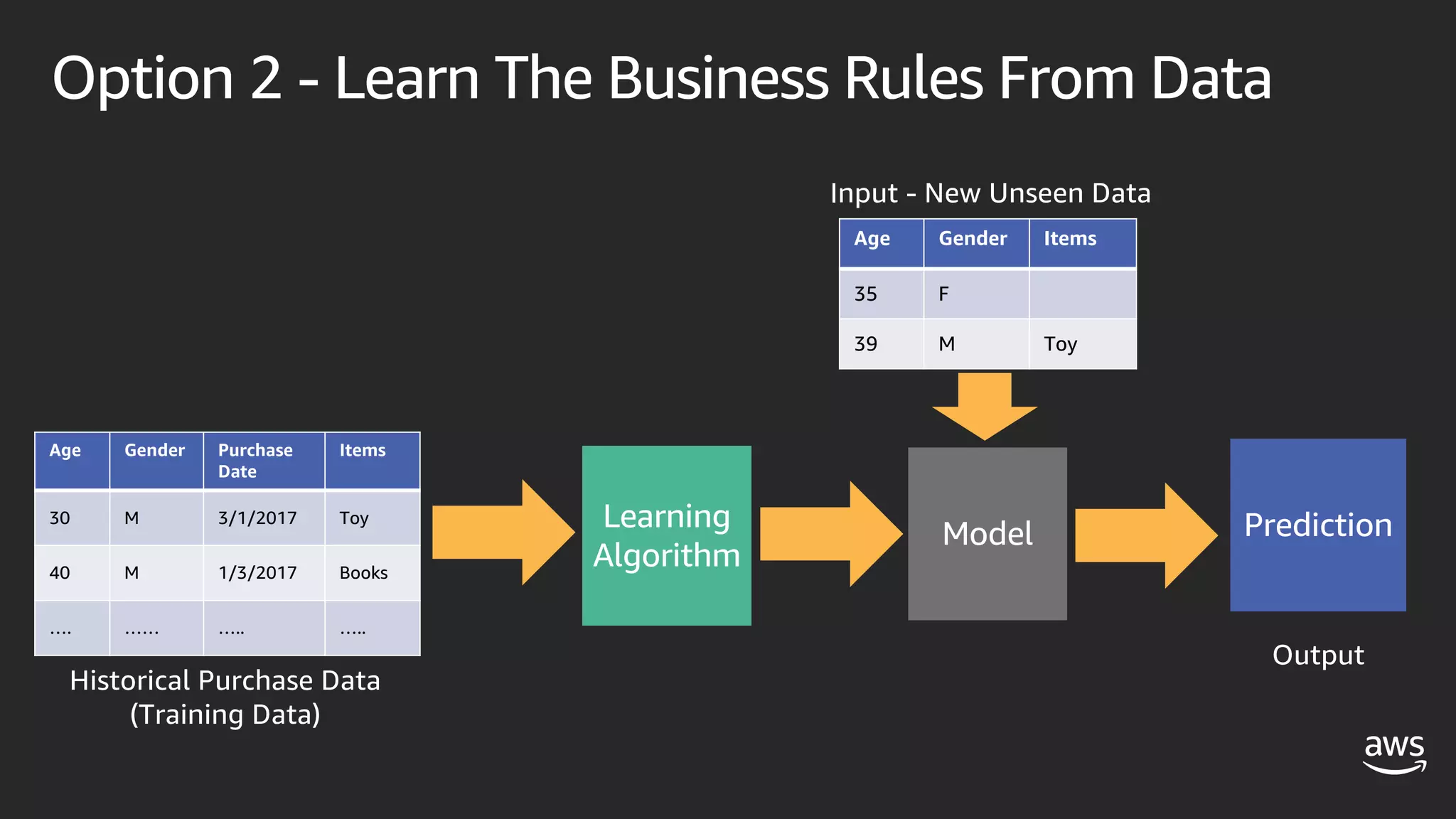 Option 2 - Learn The Business Rules From Data

Input - New Unseen Data

| Age | Gender | Items |
|---|---|---|
| 35 | F | |
| 39 | M | Toy |

| Age | Gender | Purchase Date | Items |
|---|---|---|---|
| 30 | M | 3/1/2017 | Toy |
| 40 | M | 1/3/2017 | Books |
| .... | ...... | ..... | ..... |

Historical Purchase Data (Training Data)

Learning Algorithm

Model

Prediction

Output

aws